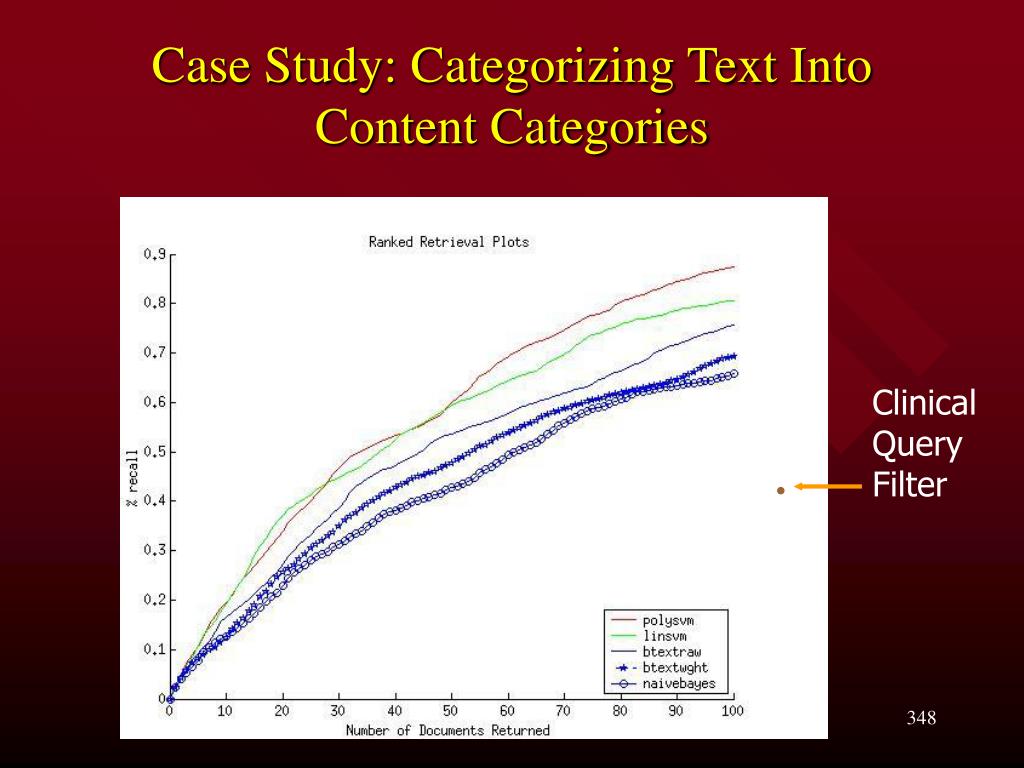 Case Study: Categorizing Text Into Content Categories

Ranked Retrieval Plots

0.9
0.8
0.7
0.6
0.5
0.4
0.3
0.2
0.1
0

% recall

0 10 20 30 40 50 60 70 80 90 100

Number of Documents Returned

polysvm
linsvm
btextraw
btextwght
naivebayes

Clinical Query Filter

348